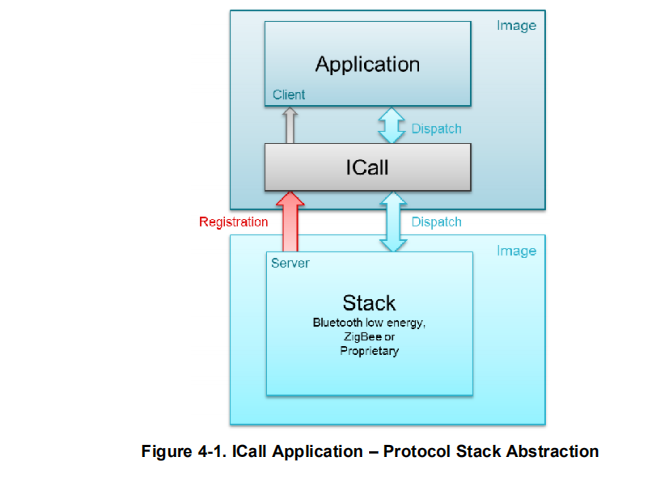 Image

Application

Client

Dispatch

ICall

Registration

Dispatch

Image

Server

Stack
Bluetooth low energy, ZigBee or Proprietary

Figure 4-1. ICall Application – Protocol Stack Abstraction